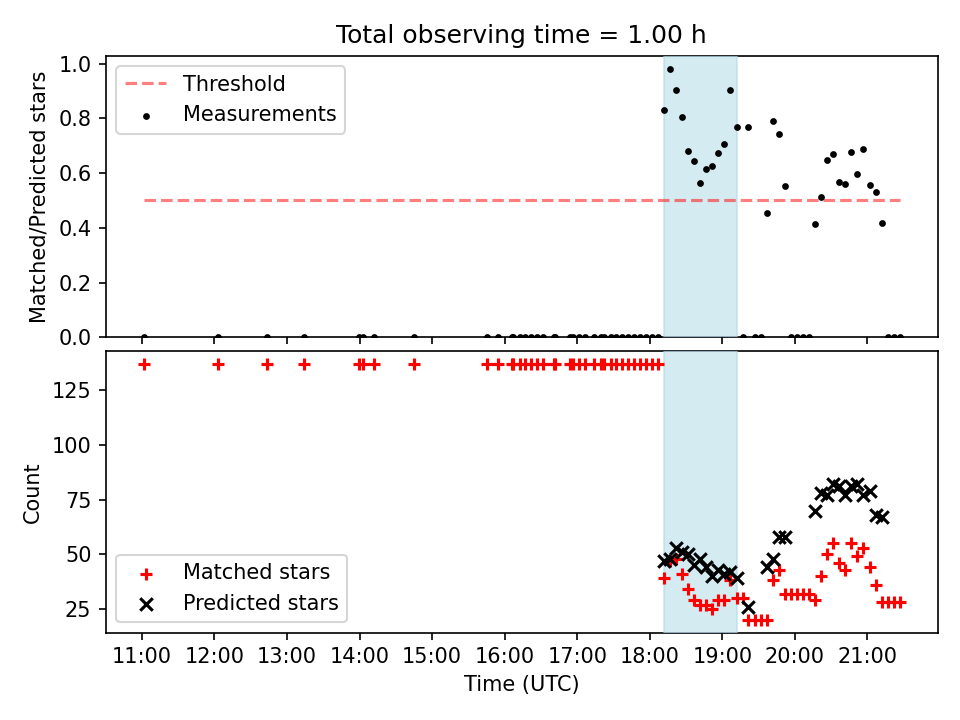 Total observing time = 1.00 h

Threshold
Measurements

Matched/Predicted stars
1.0
0.8
0.6
0.4
0.2
0.0

Count
125
100
75
50
25

Matched stars
Predicted stars

11:00 12:00 13:00 14:00 15:00 16:00 17:00 18:00 19:00 20:00 21:00
Time (UTC)